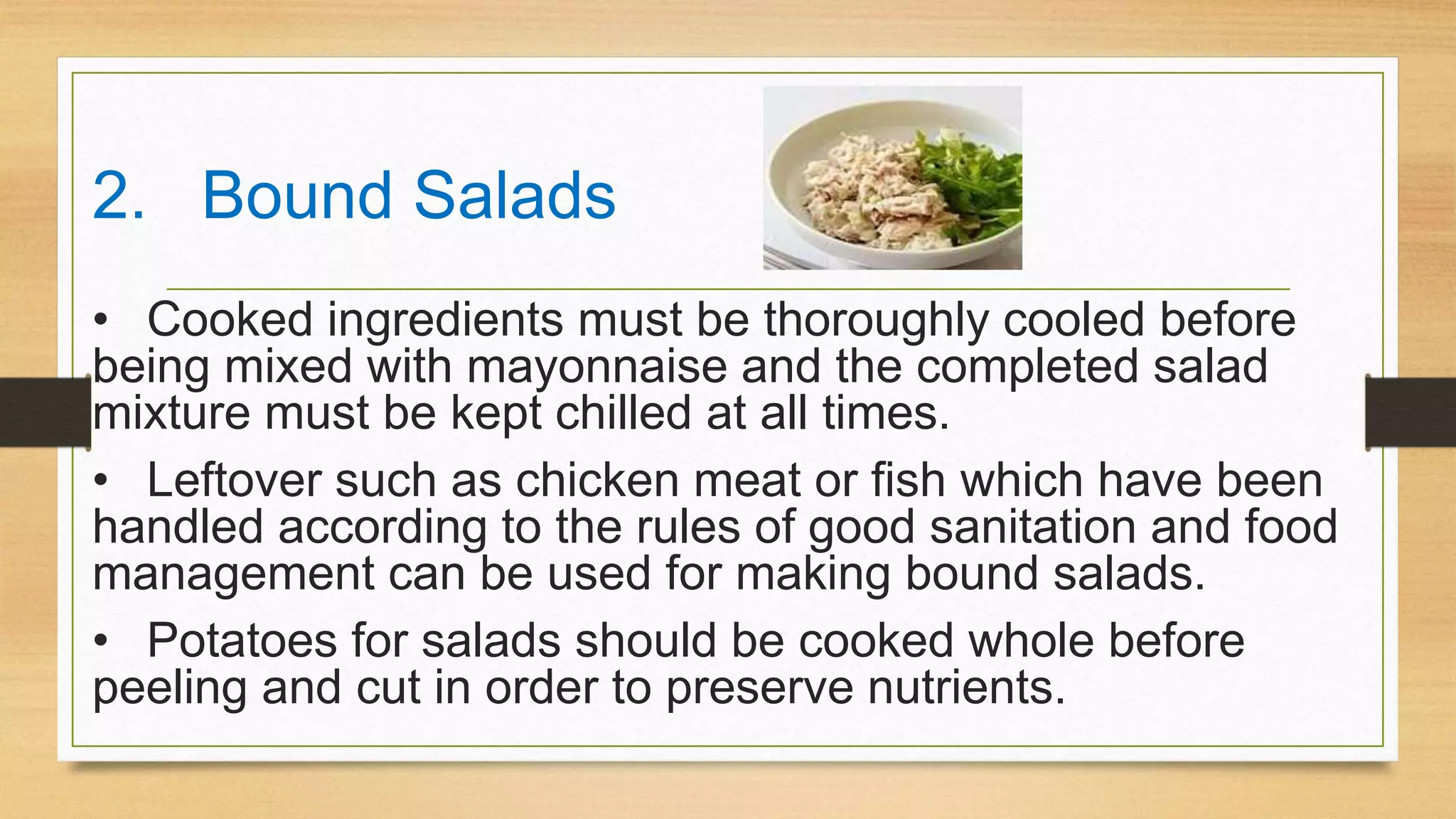 2. Bound Salads

• Cooked ingredients must be thoroughly cooled before being mixed with mayonnaise and the completed salad mixture must be kept chilled at all times.

• Leftover such as chicken meat or fish which have been handled according to the rules of good sanitation and food management can be used for making bound salads.

• Potatoes for salads should be cooked whole before peeling and cut in order to preserve nutrients.